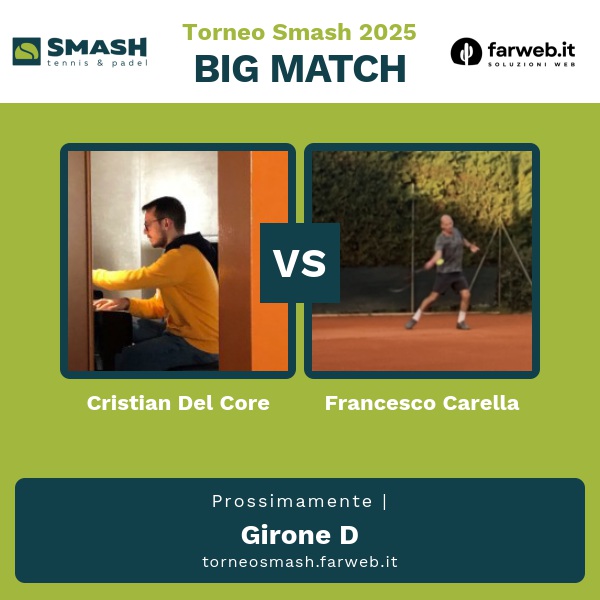 SMASH
tennis & padel

Torneo Smash 2025
BIG MATCH

farweb.it
SOLUZIONI WEB

VS

Cristian Del Core

Francesco Carella

Prossimamente |
Girone D
torneosmash.farweb.it